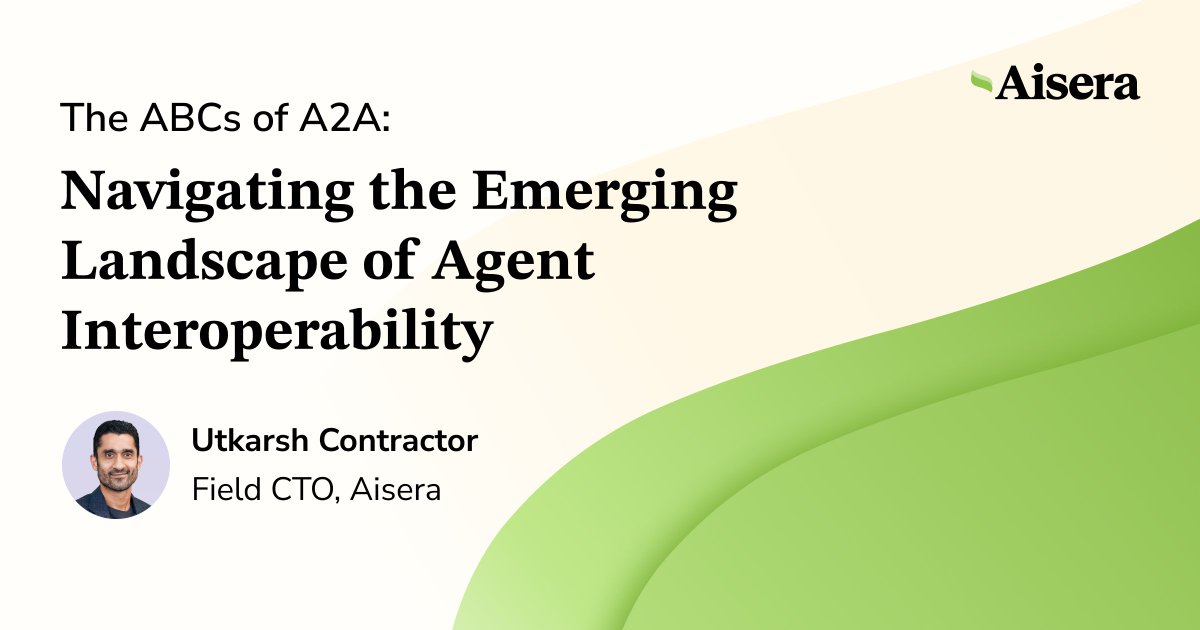 Aisera

The ABCs of A2A:

Navigating the Emerging Landscape of Agent Interoperability

Utkarsh Contractor
Field CTO, Aisera